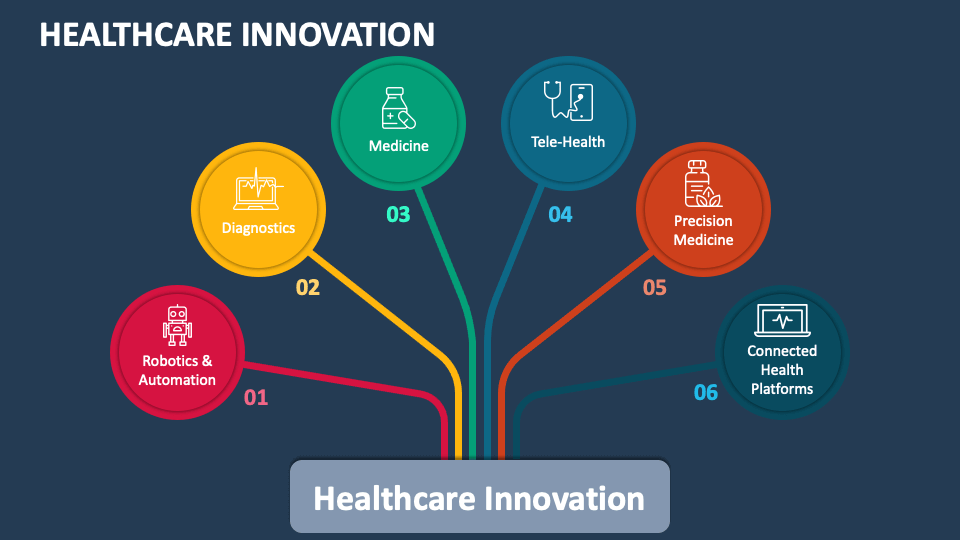 HEALTHCARE INNOVATION

Robotics & Automation
01

Diagnostics
02

Medicine
03

Tele-Health
04

Precision Medicine
05

Connected Health Platforms
06

Healthcare Innovation